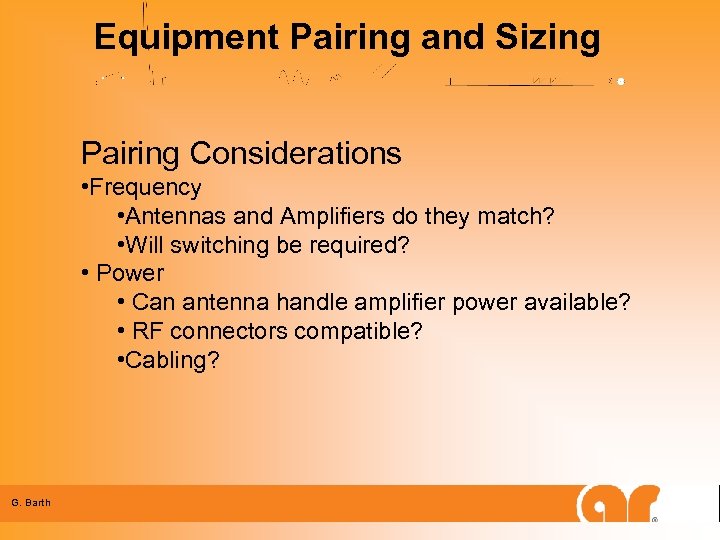 Equipment Pairing and Sizing

Pairing Considerations
•Frequency
•Antennas and Amplifiers do they match?
•Will switching be required?
• Power
• Can antenna handle amplifier power available?
• RF connectors compatible?
•Cabling?

G. Barth

ar®